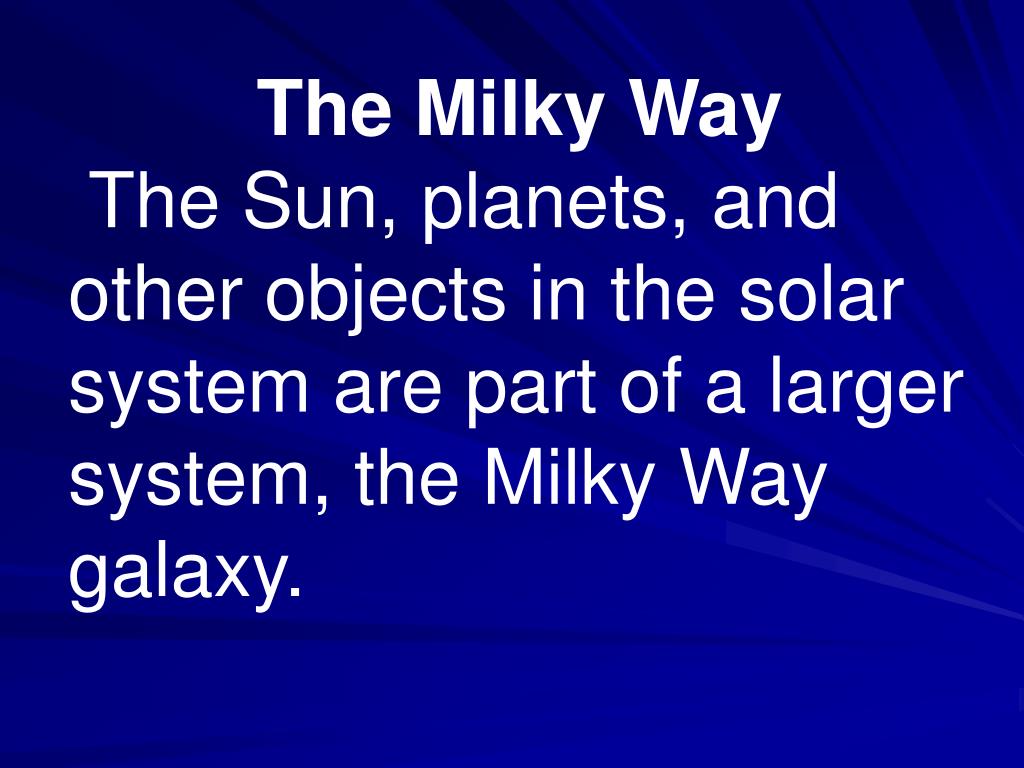 The Milky Way

The Sun, planets, and other objects in the solar system are part of a larger system, the Milky Way galaxy.